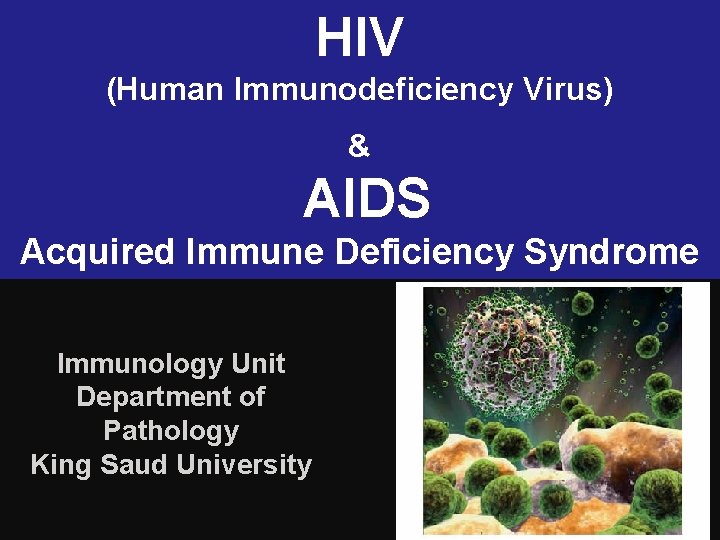 HIV
(Human Immunodeficiency Virus)
&
AIDS
Acquired Immune Deficiency Syndrome

Immunology Unit
Department of
Pathology
King Saud University